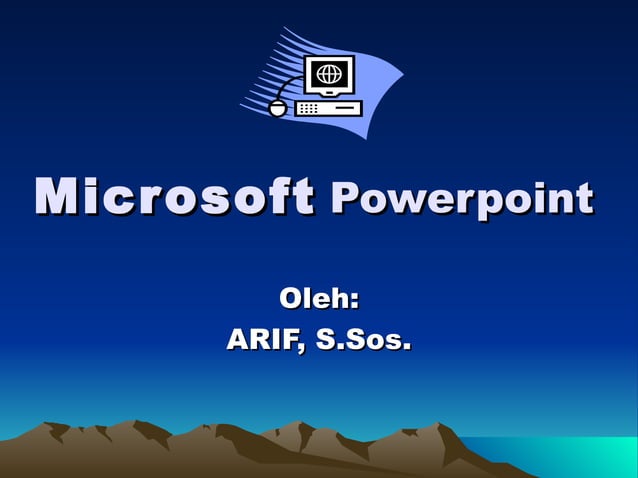 Microsoft Powerpoint

Oleh:
ARIF, S.Sos.